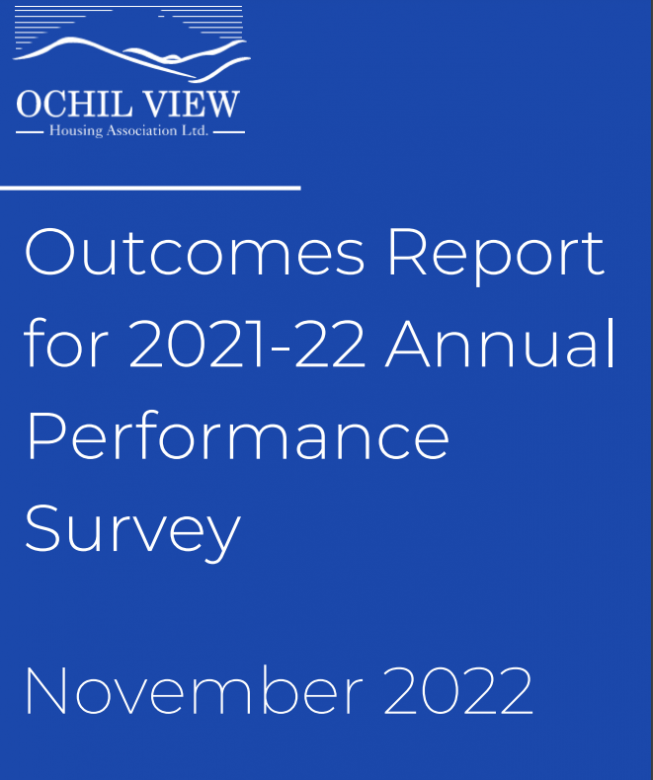 OCHIL VIEW
Housing Association Ltd.

Outcomes Report for 2021-22 Annual Performance Survey

November 2022